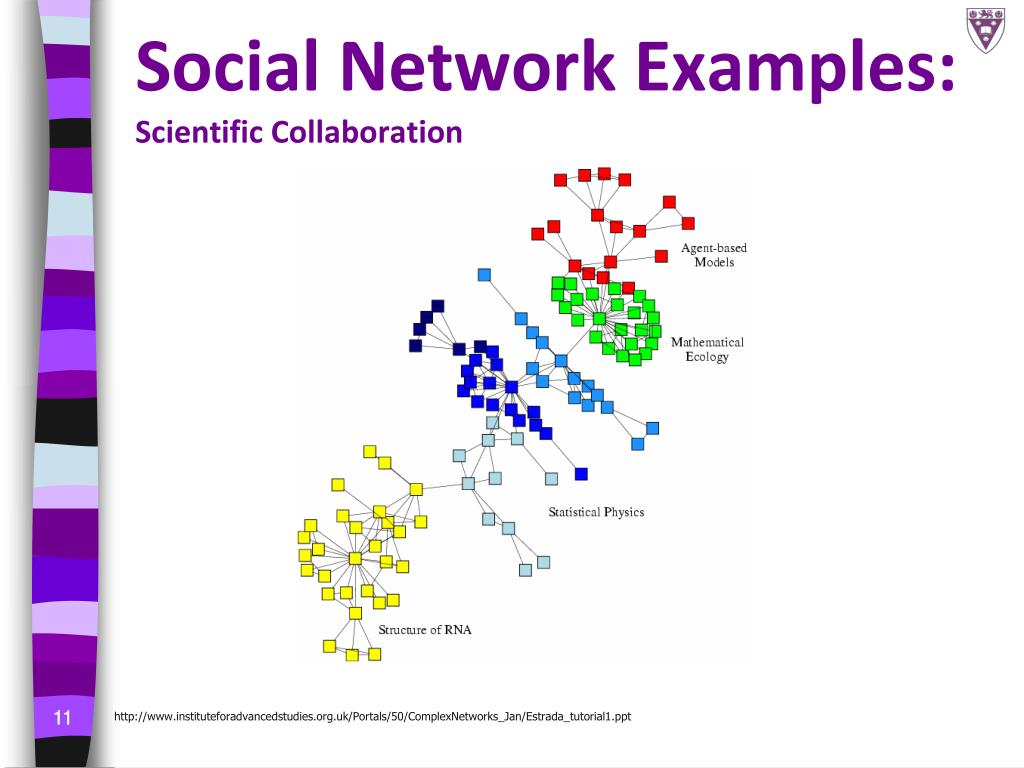 Social Network Examples:
Scientific Collaboration

Agent-based Models

Mathematical Ecology

Statistical Physics

Structure of RNA

11

http://www.instituteforadvancedstudies.org.uk/Portals/50/ComplexNetworks_Jan/Estrada_tutorial1.ppt